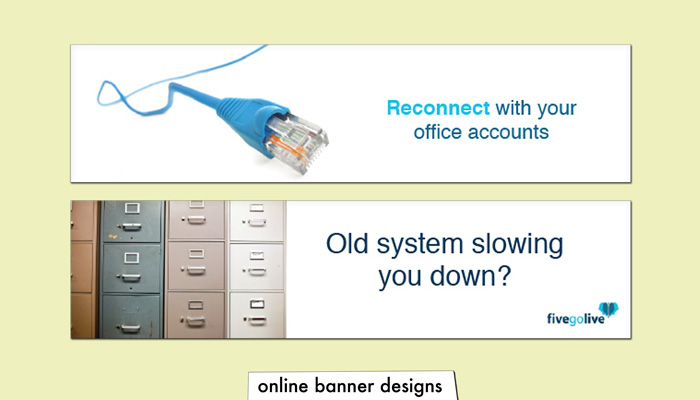 Reconnect with your office accounts

Old system slowing you down?

fivegolive

online banner designs